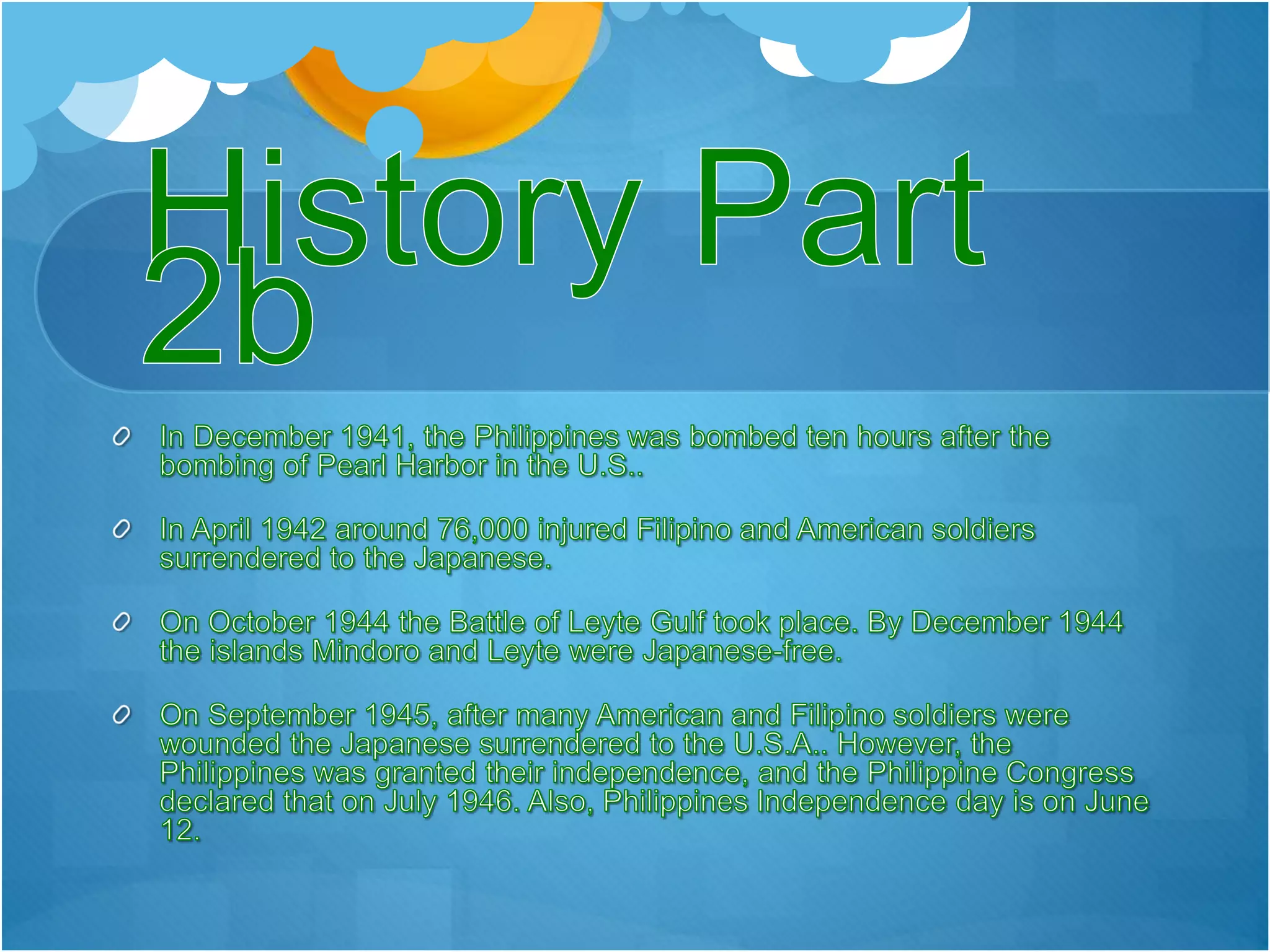 History Part 2b

In December 1941, the Philippines was bombed ten hours after the bombing of Pearl Harbor in the U.S..

In April 1942 around 76,000 injured Filipino and American soldiers surrendered to the Japanese.

On October 1944 the Battle of Leyte Gulf took place. By December 1944 the islands Mindoro and Leyte were Japanese-free.

On September 1945, after many American and Filipino soldiers were wounded the Japanese surrendered to the U.S.A.. However, the Philippines was granted their independence, and the Philippine Congress declared that on July 1946. Also, Philippines Independence day is on June 12.